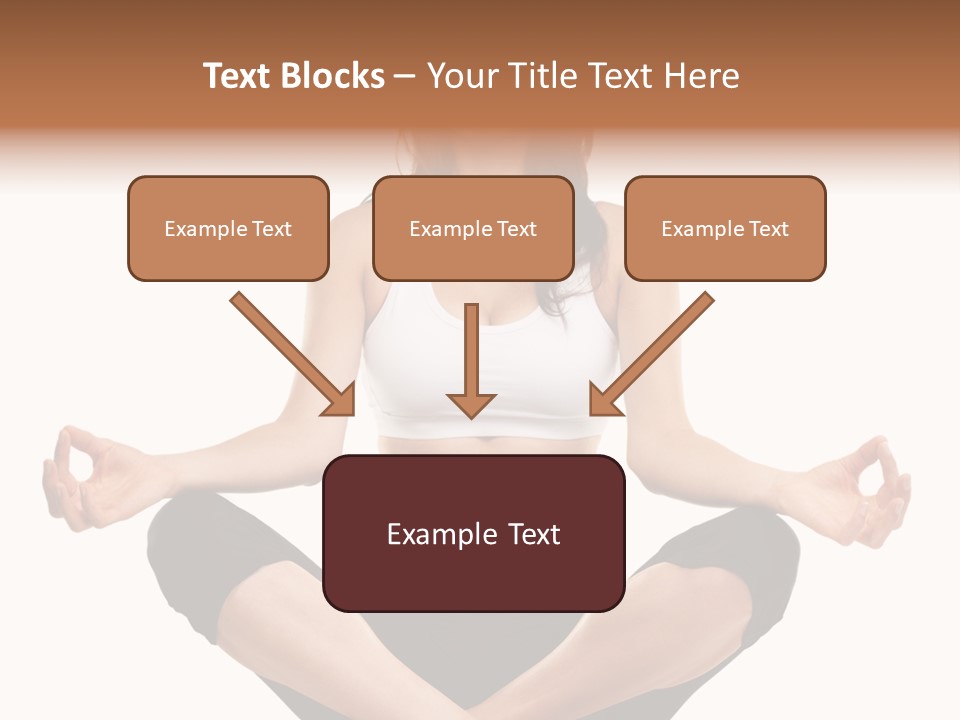 Text Blocks – Your Title Text Here

Example Text

Example Text

Example Text

Example Text